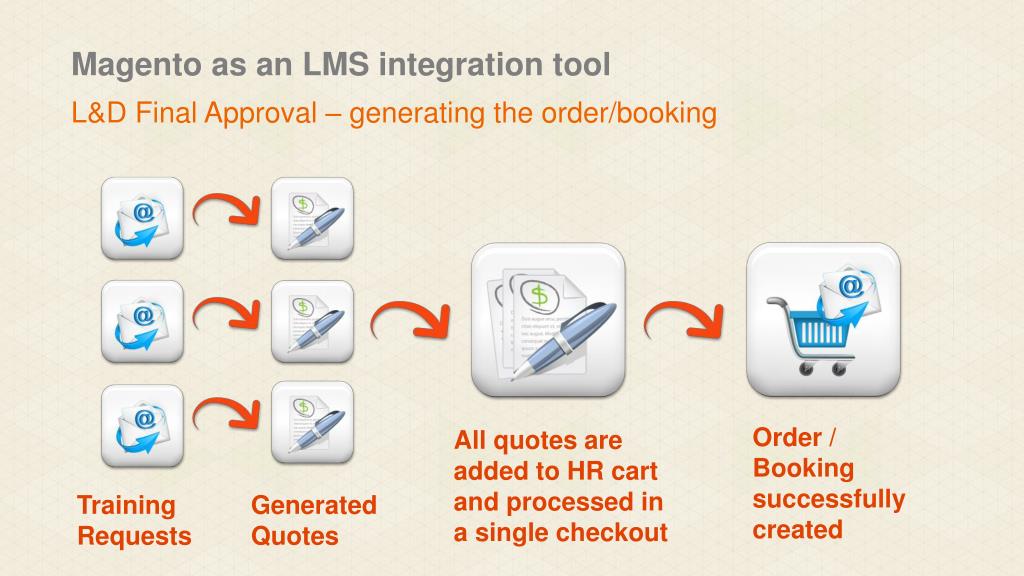 Magento as an LMS integration tool

L&D Final Approval – generating the order/booking

Training Requests

Generated Quotes

All quotes are added to HR cart and processed in a single checkout

Order / Booking successfully created